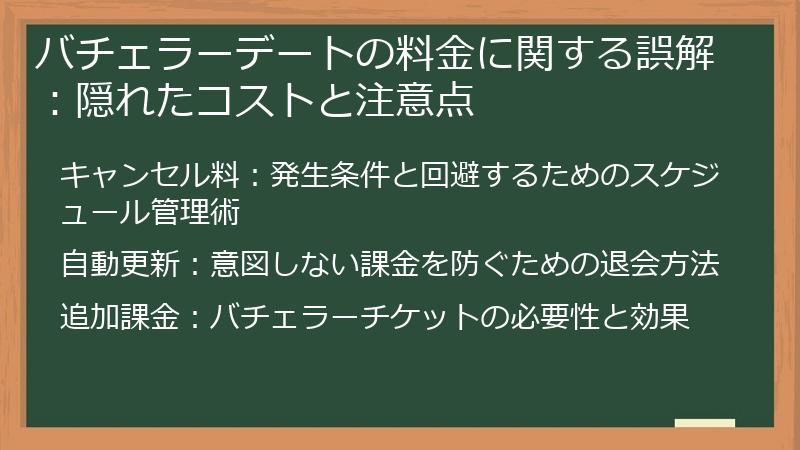 バチェラーデートの料金に関する誤解：隠れたコストと注意点

キャンセル料：発生条件と回避するためのスケジュール管理術

自動更新：意図しない課金を防ぐための退会方法

追加課金：バチェラーチケットの必要性と効果